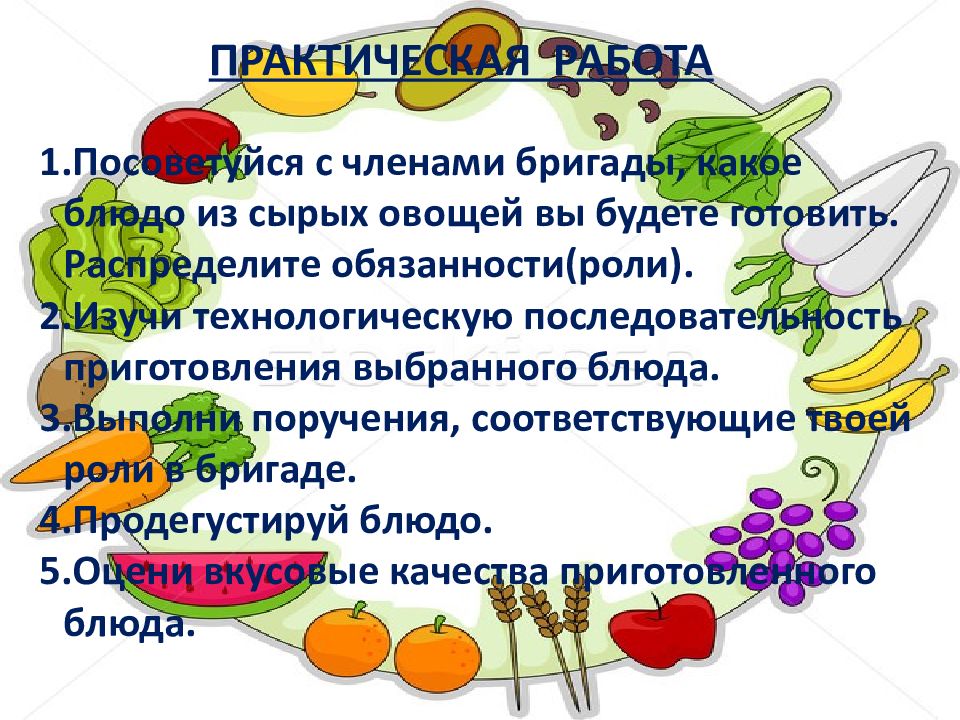 ПРАКТИЧЕСКАЯ РАБОТА

1.Посоветуйся с членами бригады, какое блюдо из сырых овощей вы будете готовить. Распределите обязанности(роли).
2.Изучи технологическую последовательность приготовления выбранного блюда.
3.Выполни поручения, соответствующие твоей роли в бригаде.
4.Продегустируй блюдо.
5.Оцени вкусовые качества приготовленного блюда.